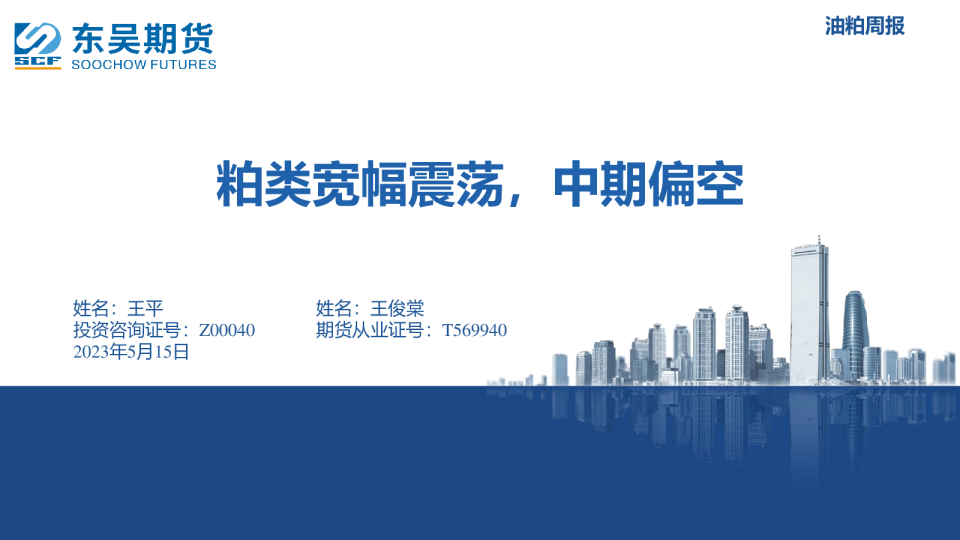 SCF 东吴期货 SOOCHOW FUTURES

油粕周报

粕类宽幅震荡，中期偏空

姓名：王平
投资咨询证号：Z00040
2023年5月15日

姓名：王俊棠
期货从业证号：T569940